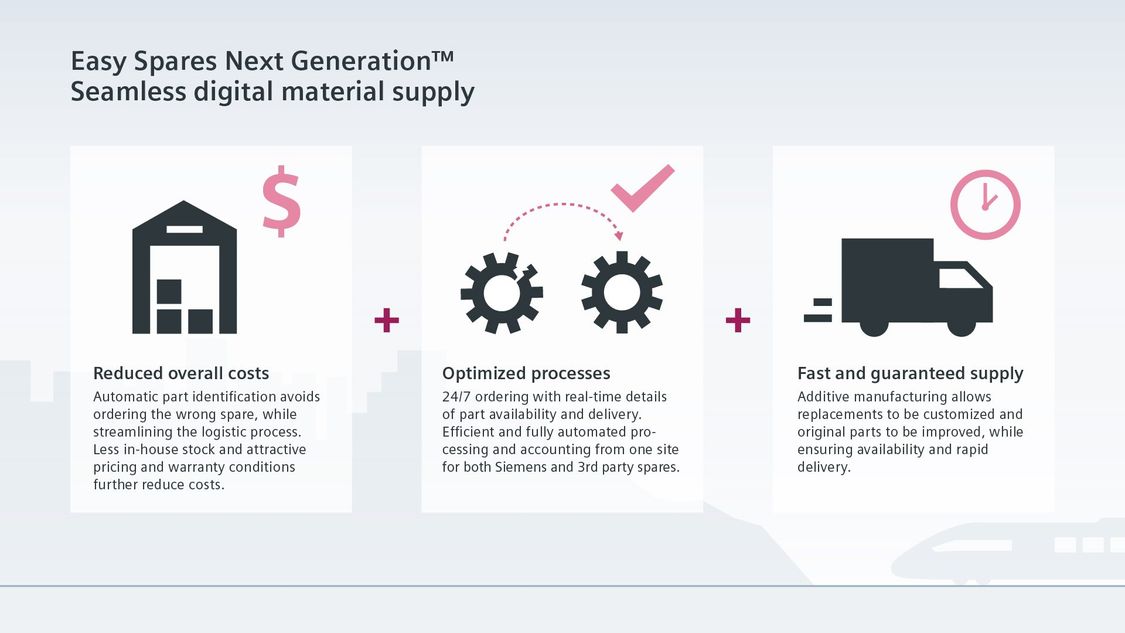 Easy Spares Next Generation™
Seamless digital material supply

$

Reduced overall costs
Automatic part identification avoids ordering the wrong spare, while streamlining the logistic process. Less in-house stock and attractive pricing and warranty conditions further reduce costs.

+

Optimized processes
24/7 ordering with real-time details of part availability and delivery. Efficient and fully automated processing and accounting from one site for both Siemens and 3rd party spares.

+

Fast and guaranteed supply
Additive manufacturing allows replacements to be customized and original parts to be improved, while ensuring availability and rapid delivery.